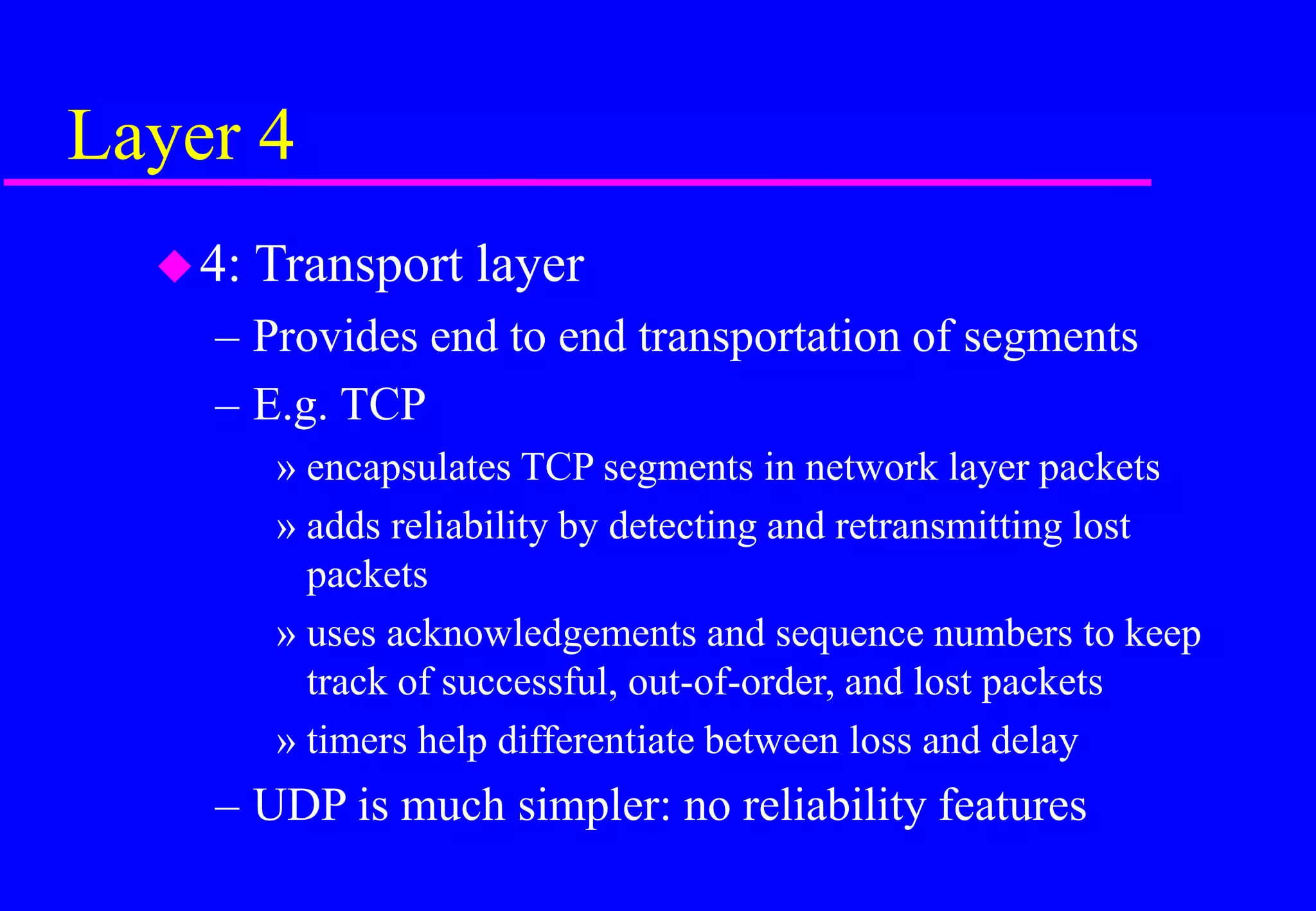 Layer 4

◆ 4: Transport layer
– Provides end to end transportation of segments
– E.g. TCP
» encapsulates TCP segments in network layer packets
» adds reliability by detecting and retransmitting lost packets
» uses acknowledgements and sequence numbers to keep track of successful, out-of-order, and lost packets
» timers help differentiate between loss and delay
– UDP is much simpler: no reliability features